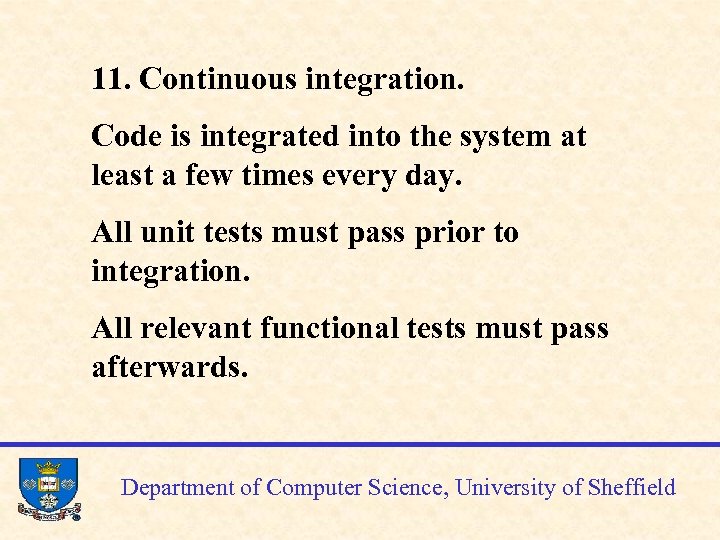 11. Continuous integration.

Code is integrated into the system at least a few times every day.

All unit tests must pass prior to integration.

All relevant functional tests must pass afterwards.

Department of Computer Science, University of Sheffield